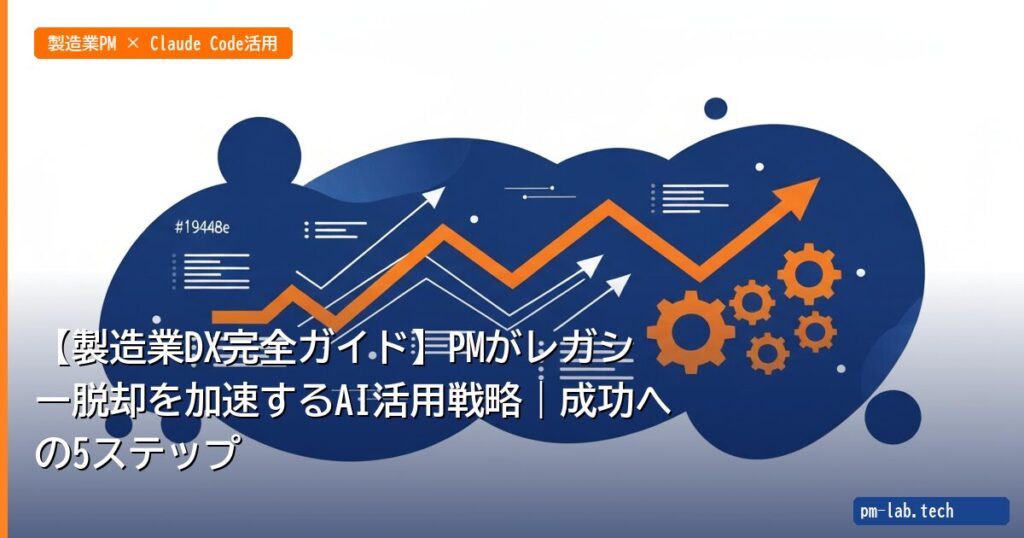 製造業PM × Claude Code活用

#19448e

【製造業DX完全ガイド】PMがレガシー脱却を加速するAI活用戦略｜成功への5ステップ

pm-lab.tech